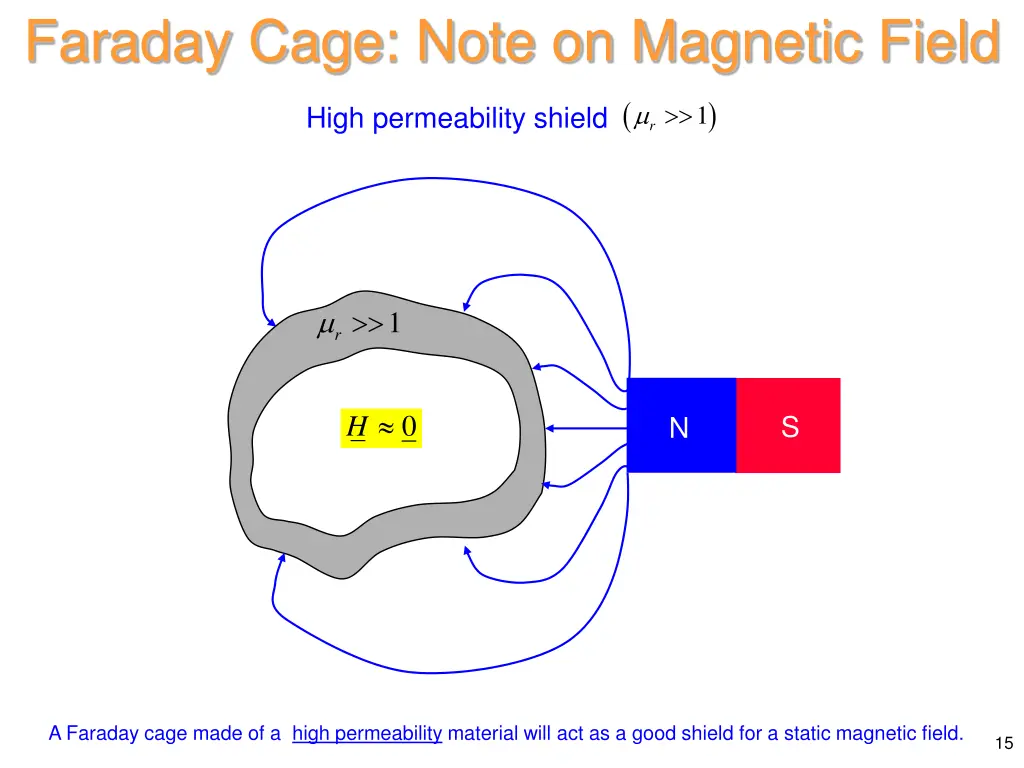 Faraday Cage: Note on Magnetic Field

High permeability shield $(\mu_r >> 1)$

$\mu_r >> 1$

$\underline{H} \approx \underline{0}$

N

S

A Faraday cage made of a high permeability material will act as a good shield for a static magnetic field.

15